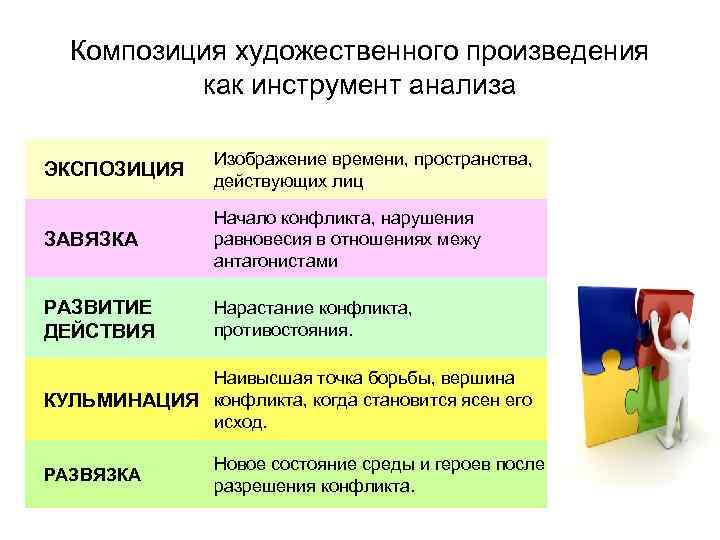 Композиция художественного произведения как инструмент анализа

| | |
|---|---|
| ЭКСПОЗИЦИЯ | Изображение времени, пространства, действующих лиц |
| ЗАВЯЗКА | Начало конфликта, нарушения равновесия в отношениях межу антагонистами |
| РАЗВИТИЕ ДЕЙСТВИЯ | Нарастание конфликта, противостояния. |
| КУЛЬМИНАЦИЯ | Наивысшая точка борьбы, вершина конфликта, когда становится ясен его исход. |
| РАЗВЯЗКА | Новое состояние среды и героев после разрешения конфликта. |